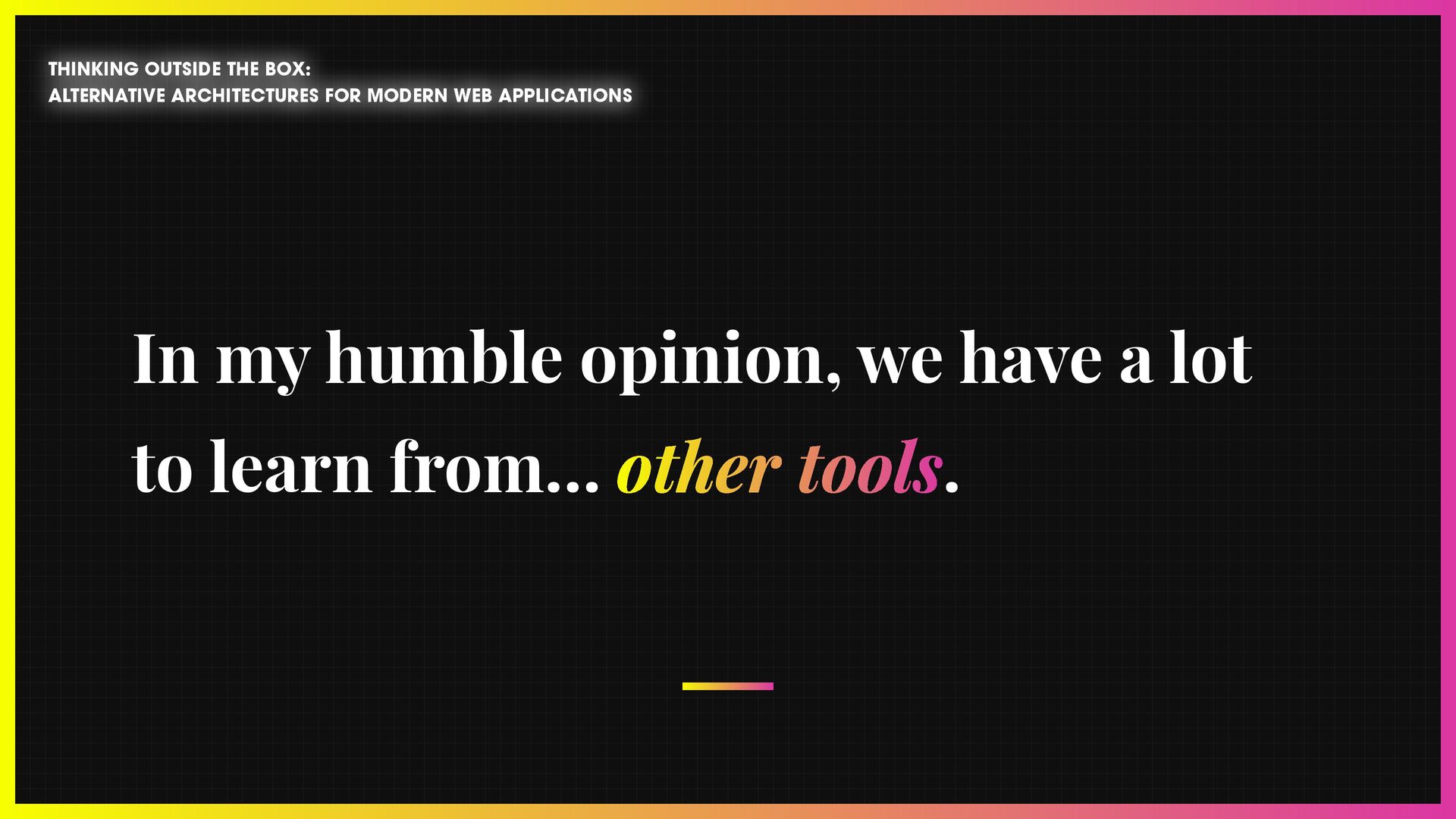 THINKING OUTSIDE THE BOX:
ALTERNATIVE ARCHITECTURES FOR MODERN WEB APPLICATIONS

In my humble opinion, we have a lot to learn from... other tools.